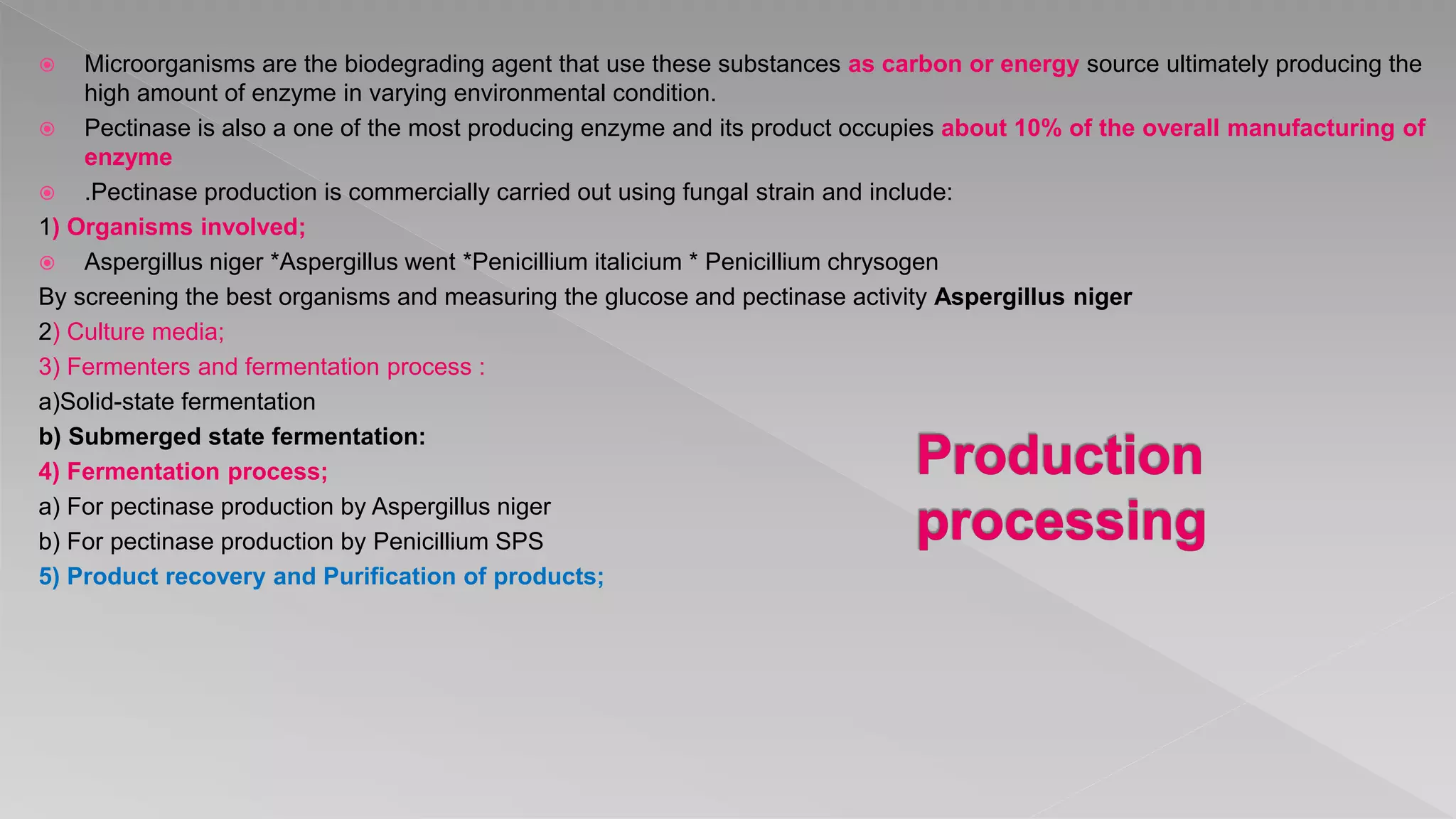 Microorganisms are the biodegrading agent that use these substances as carbon or energy source ultimately producing the high amount of enzyme in varying environmental condition.

Pectinase is also a one of the most producing enzyme and its product occupies about 10% of the overall manufacturing of enzyme

.Pectinase production is commercially carried out using fungal strain and include:

1) Organisms involved;

Aspergillus niger *Aspergillus went *Penicillium italicium * Penicillium chrysogen

By screening the best organisms and measuring the glucose and pectinase activity Aspergillus niger

2) Culture media;

3) Fermenters and fermentation process :

a)Solid-state fermentation

b) Submerged state fermentation:

4) Fermentation process;

a) For pectinase production by Aspergillus niger

b) For pectinase production by Penicillium SPS

5) Product recovery and Purification of products;

Production processing